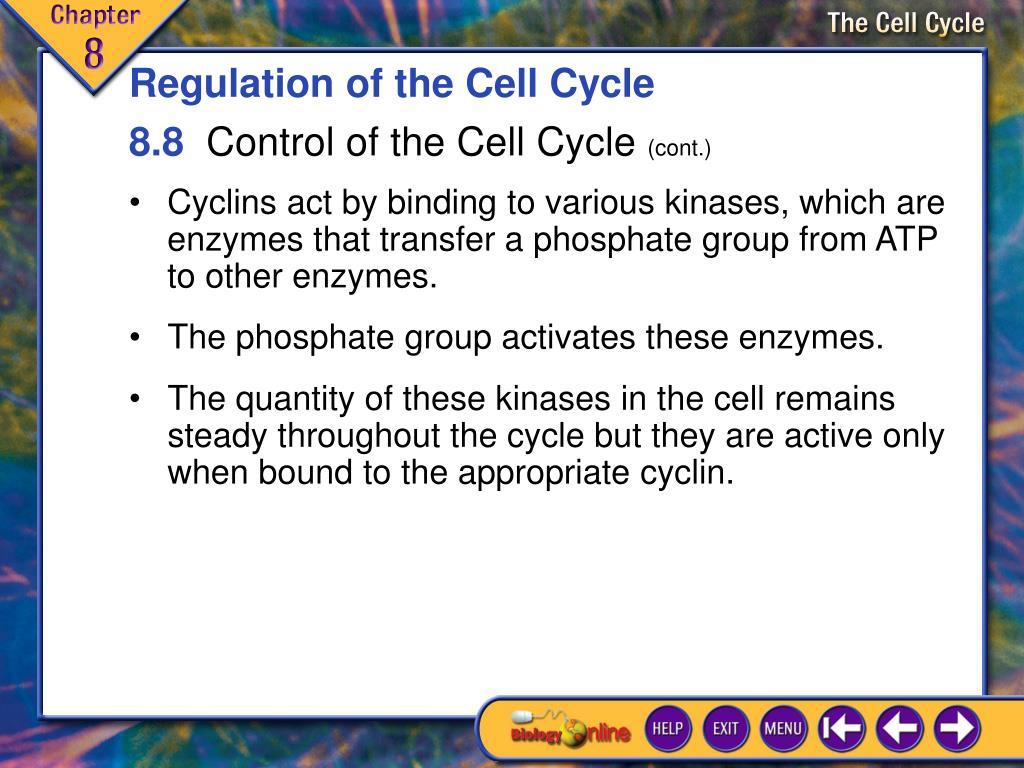 Chapter 8

The Cell Cycle

Regulation of the Cell Cycle

8.8 Control of the Cell Cycle (cont.)

• Cyclins act by binding to various kinases, which are enzymes that transfer a phosphate group from ATP to other enzymes.

• The phosphate group activates these enzymes.

• The quantity of these kinases in the cell remains steady throughout the cycle but they are active only when bound to the appropriate cyclin.

Biology Online

HELP

EXIT

MENU